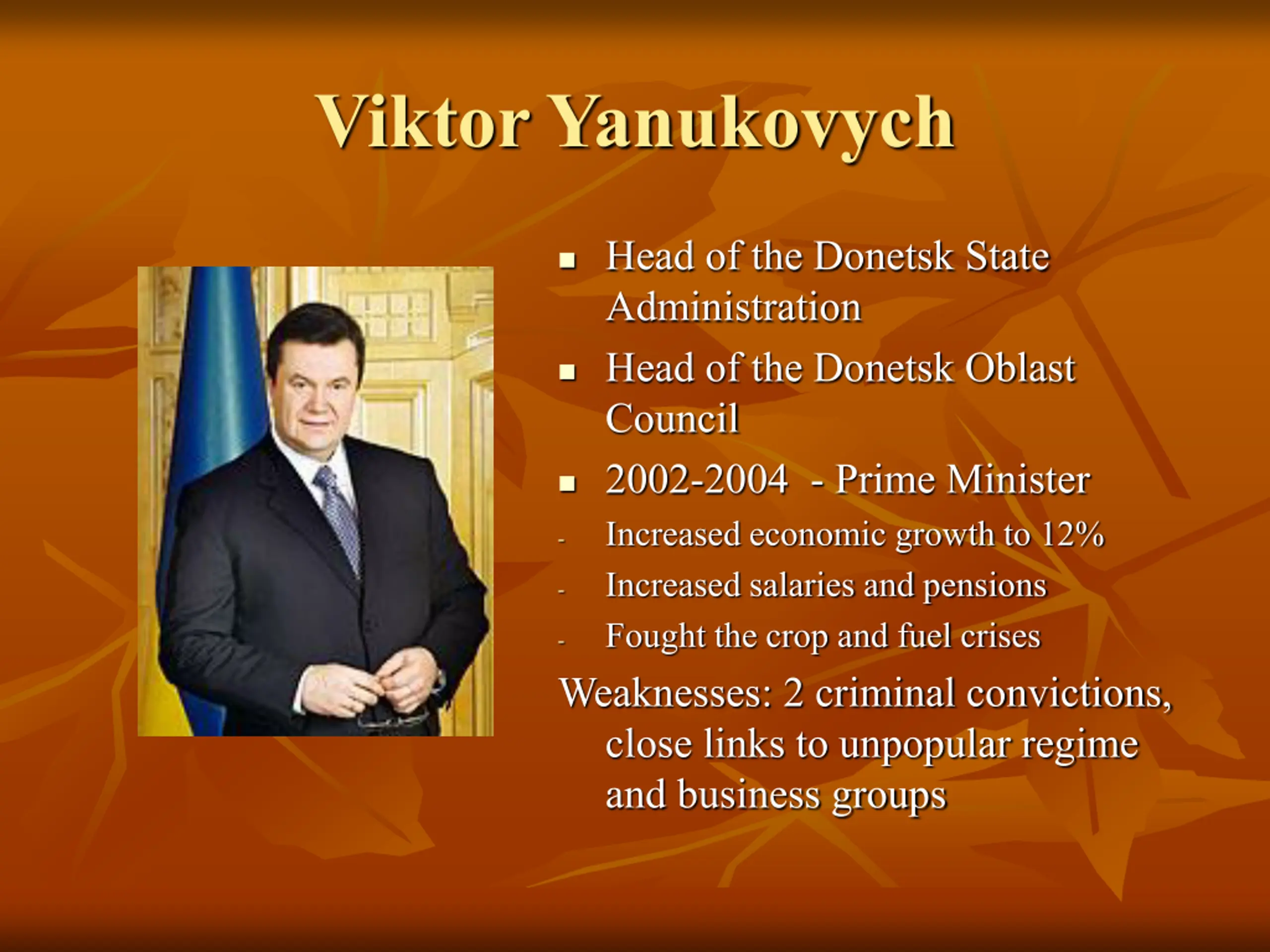 Viktor Yanukovych

• Head of the Donetsk State Administration

• Head of the Donetsk Oblast Council

• 2002-2004 - Prime Minister

- Increased economic growth to 12%

- Increased salaries and pensions

- Fought the crop and fuel crises

Weaknesses: 2 criminal convictions, close links to unpopular regime and business groups